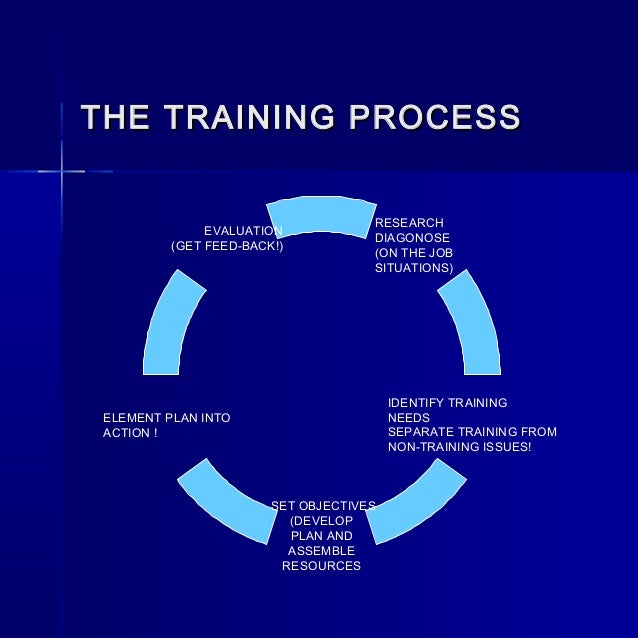 THE TRAINING PROCESS

RESEARCH
DIAGONOSE
(ON THE JOB
SITUATIONS)

IDENTIFY TRAINING
NEEDS
SEPARATE TRAINING FROM
NON-TRAINING ISSUES!

SET OBJECTIVES
(DEVELOP
PLAN AND
ASSEMBLE
RESOURCES

ELEMENT PLAN INTO
ACTION !

EVALUATION
(GET FEED-BACK!)